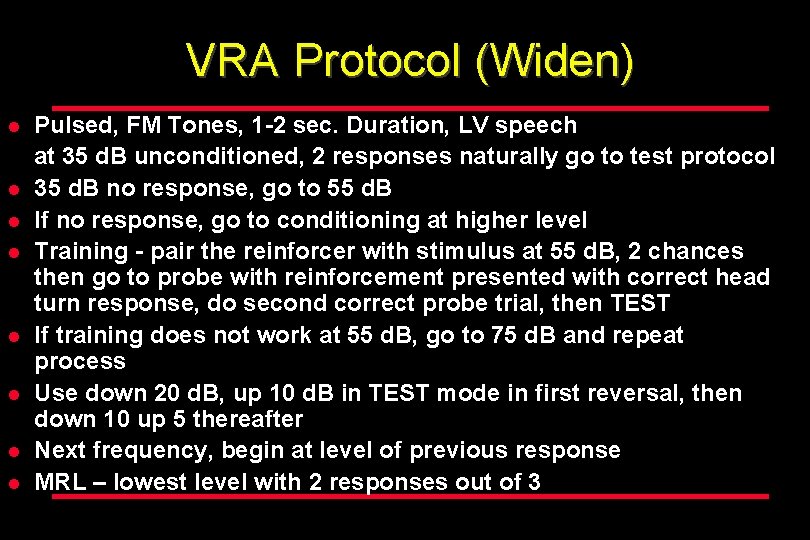 VRA Protocol (Widen)

- Pulsed, FM Tones, 1-2 sec. Duration, LV speech
at 35 dB unconditioned, 2 responses naturally go to test protocol
- 35 dB no response, go to 55 dB
- If no response, go to conditioning at higher level
- Training - pair the reinforcer with stimulus at 55 dB, 2 chances then go to probe with reinforcement presented with correct head turn response, do second correct probe trial, then TEST
- If training does not work at 55 dB, go to 75 dB and repeat process
- Use down 20 dB, up 10 dB in TEST mode in first reversal, then down 10 up 5 thereafter
- Next frequency, begin at level of previous response
- MRL – lowest level with 2 responses out of 3